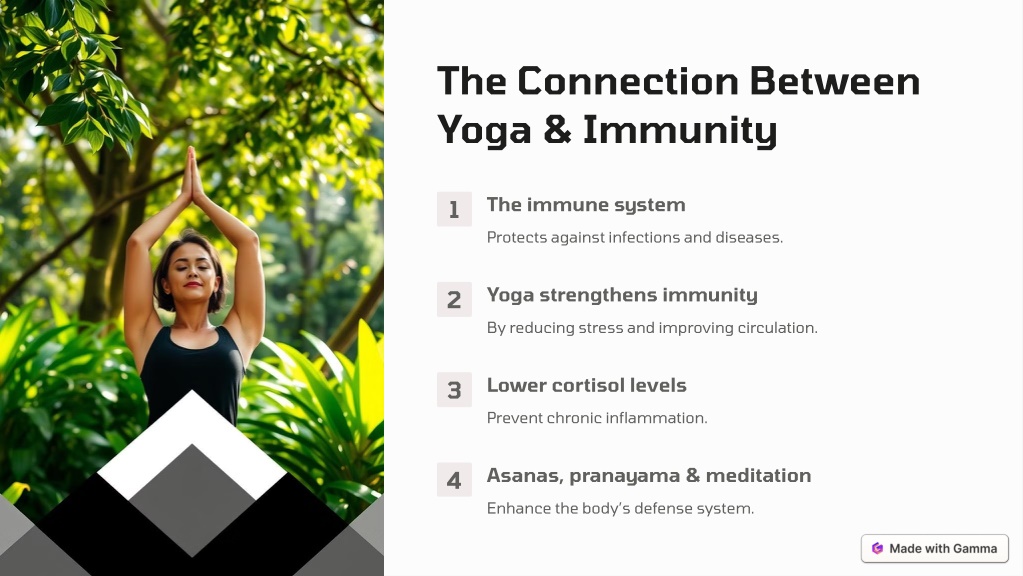 The Connection Between Yoga & Immunity

1 The immune system

Protects against infections and diseases.

2 Yoga strengthens immunity

By reducing stress and improving circulation.

3 Lower cortisol levels

Prevent chronic inflammation.

4 Asanas, pranayama & meditation

Enhance the body's defense system.

Made with Gamma